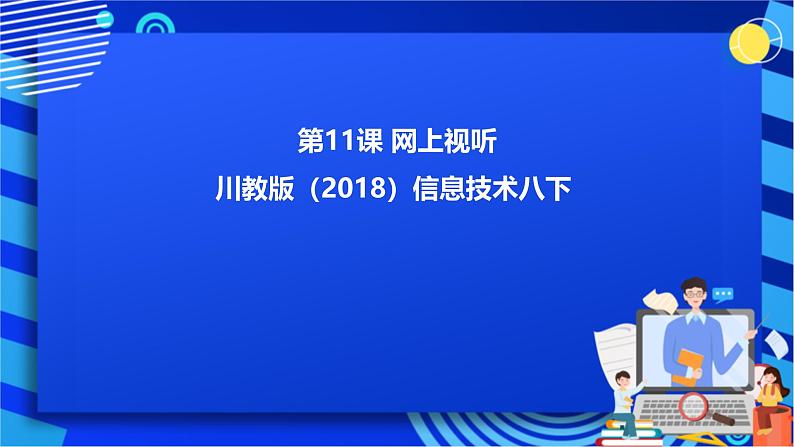 第11课 网上视听

川教版（2018）信息技术八下